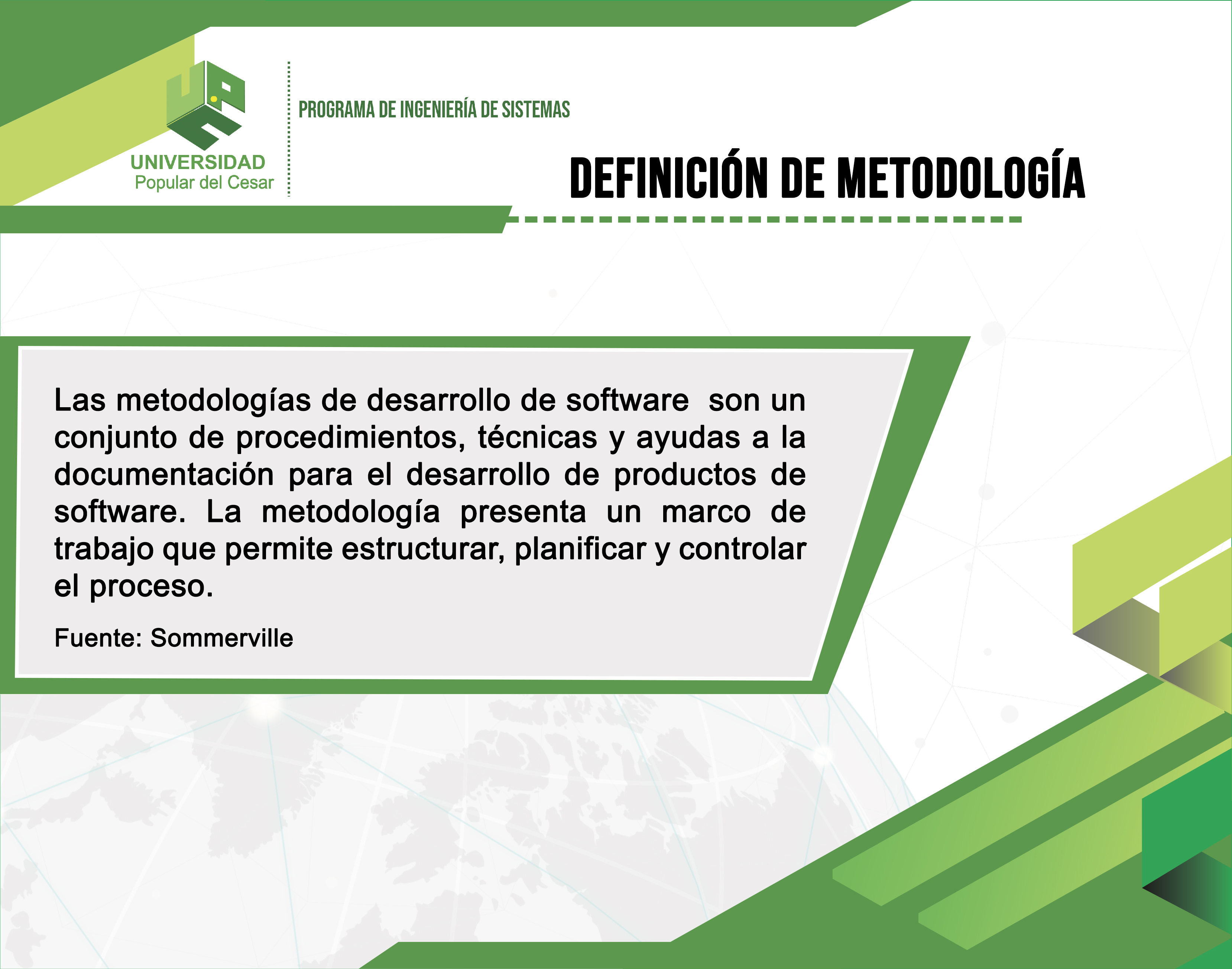 UNIVERSIDAD
Popular del Cesar

PROGRAMA DE INGENIERÍA DE SISTEMAS

DEFINICIÓN DE METODOLOGÍA

Las metodologías de desarrollo de software son un conjunto de procedimientos, técnicas y ayudas a la documentación para el desarrollo de productos de software. La metodología presenta un marco de trabajo que permite estructurar, planificar y controlar el proceso.

Fuente: Sommerville